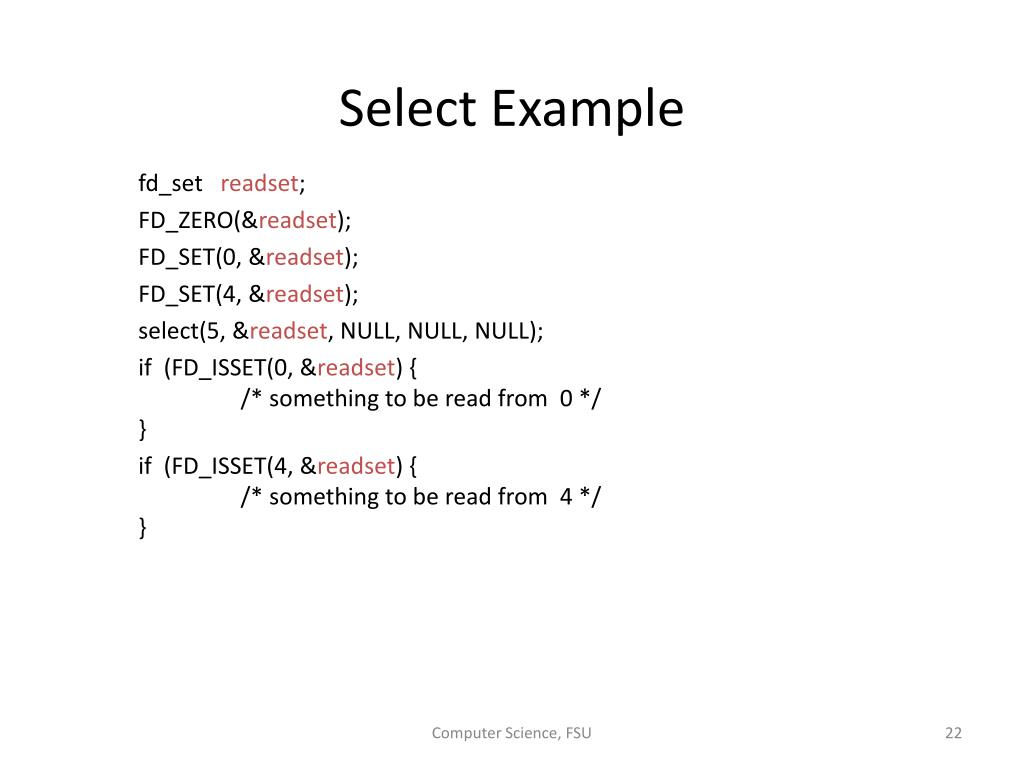 Select Example

fd_set readset;
FD_ZERO(&readset);
FD_SET(0, &readset);
FD_SET(4, &readset);
select(5, &readset, NULL, NULL, NULL);
if (FD_ISSET(0, &readset) {
/* something to be read from 0 */
}
if (FD_ISSET(4, &readset) {
/* something to be read from 4 */
}

Computer Science, FSU

22